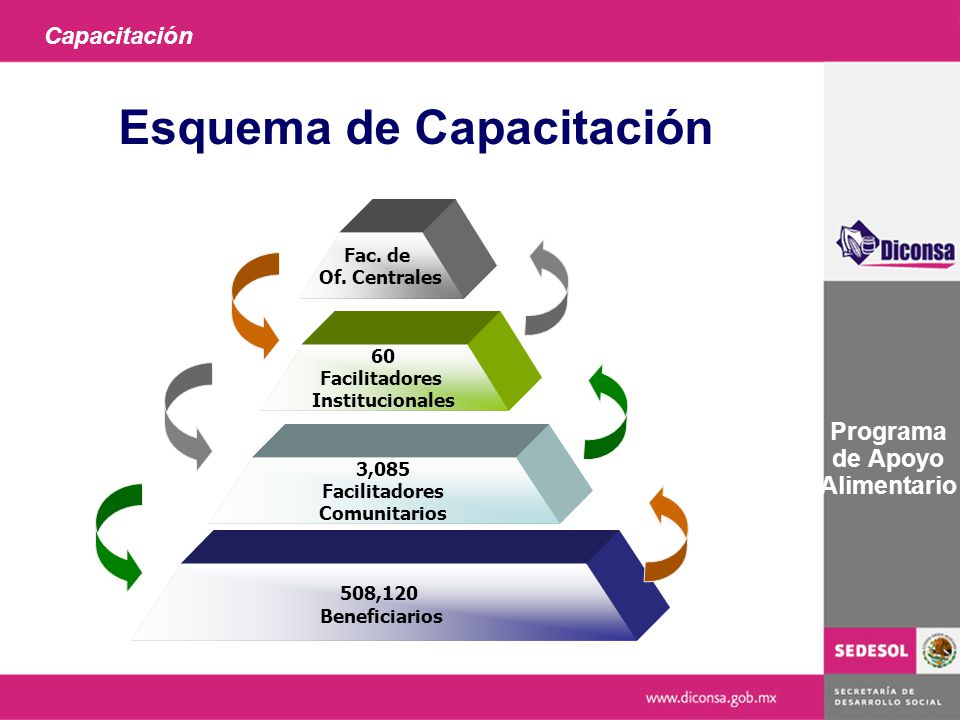 Capacitación

Esquema de Capacitación

Fac. de Of. Centrales

60 Facilitadores Institucionales

3,085 Facilitadores Comunitarios

508,120 Beneficiarios

Diconsa

Programa de Apoyo Alimentario

SEDESOL

SECRETARÍA DE DESARROLLO SOCIAL

www.diconsa.gob.mx